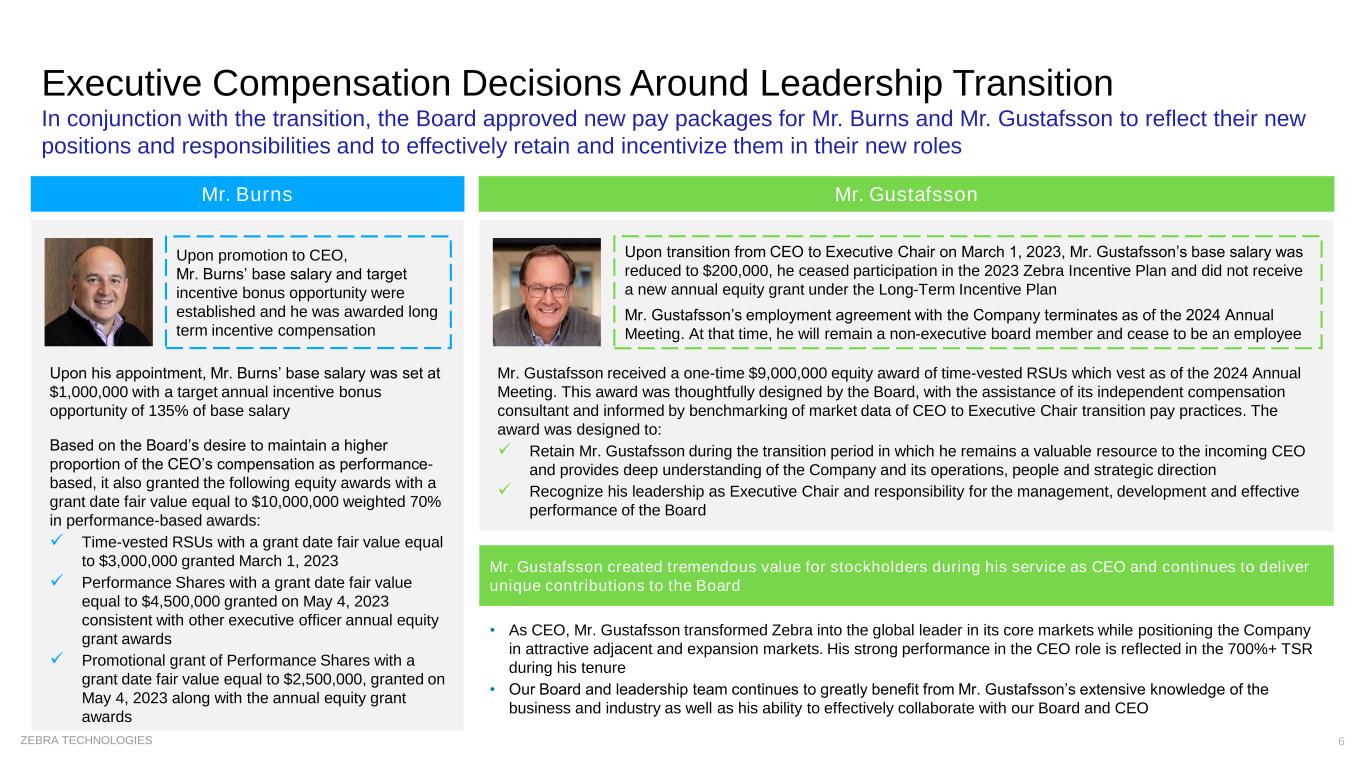 Executive Compensation Decisions Around Leadership Transition
In conjunction with the transition, the Board approved new pay packages for Mr. Burns and Mr. Gustafsson to reflect their new positions and responsibilities and to effectively retain and incentivize them in their new roles

Mr. Burns

Upon promotion to CEO, Mr. Burns' base salary and target incentive bonus opportunity were established and he was awarded long term incentive compensation

Upon his appointment, Mr. Burns' base salary was set at $1,000,000 with a target annual incentive bonus opportunity of 135% of base salary

Based on the Board's desire to maintain a higher proportion of the CEO's compensation as performance-based, it also granted the following equity awards with a grant date fair value equal to $10,000,000 weighted 70% in performance-based awards:
✓ Time-vested RSUs with a grant date fair value equal to $3,000,000 granted March 1, 2023
✓ Performance Shares with a grant date fair value equal to $4,500,000 granted on May 4, 2023 consistent with other executive officer annual equity grant awards
✓ Promotional grant of Performance Shares with a grant date fair value equal to $2,500,000, granted on May 4, 2023 along with the annual equity grant awards

Mr. Gustafsson

Upon transition from CEO to Executive Chair on March 1, 2023, Mr. Gustafsson's base salary was reduced to $200,000, he ceased participation in the 2023 Zebra Incentive Plan and did not receive a new annual equity grant under the Long-Term Incentive Plan

Mr. Gustafsson's employment agreement with the Company terminates as of the 2024 Annual Meeting. At that time, he will remain a non-executive board member and cease to be an employee

Mr. Gustafsson received a one-time $9,000,000 equity award of time-vested RSUs which vest as of the 2024 Annual Meeting. This award was thoughtfully designed by the Board, with the assistance of its independent compensation consultant and informed by benchmarking of market data of CEO to Executive Chair transition pay practices. The award was designed to:
✓ Retain Mr. Gustafsson during the transition period in which he remains a valuable resource to the incoming CEO and provides deep understanding of the Company and its operations, people and strategic direction
✓ Recognize his leadership as Executive Chair and responsibility for the management, development and effective performance of the Board

Mr. Gustafsson created tremendous value for stockholders during his service as CEO and continues to deliver unique contributions to the Board

• As CEO, Mr. Gustafsson transformed Zebra into the global leader in its core markets while positioning the Company in attractive adjacent and expansion markets. His strong performance in the CEO role is reflected in the 700%+ TSR during his tenure
• Our Board and leadership team continues to greatly benefit from Mr. Gustafsson's extensive knowledge of the business and industry as well as his ability to effectively collaborate with our Board and CEO

ZEBRA TECHNOLOGIES
6